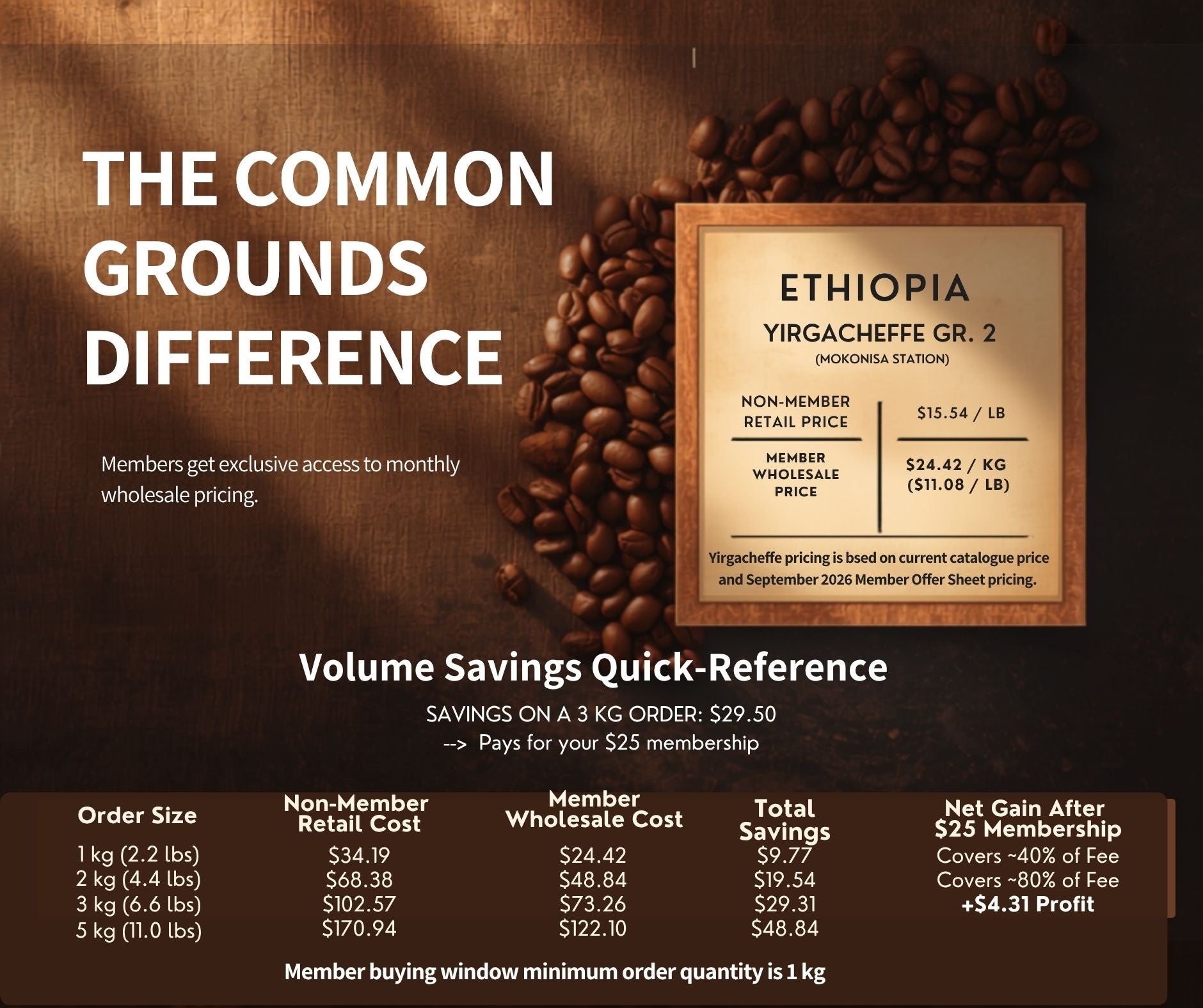 THE COMMON GROUNDS DIFFERENCE

Members get exclusive access to monthly wholesale pricing.

ETHIOPIA

YIRGACHEFFE GR. 2

(MOKONISA STATION)

| NON-MEMBER RETAIL PRICE | \$15.54 / LB |
|---|---|
| MEMBER WHOLESALE PRICE | \$24.42 / KG (\$11.08 / LB) |

Yirgacheffe pricing is bsed on current catalogue price and September 2026 Member Offer Sheet pricing.

Volume Savings Quick-Reference

SAVINGS ON A 3 KG ORDER: \$29.50
--> Pays for your \$25 membership

| Order Size | Non-Member Retail Cost | Member Wholesale Cost | Total Savings | Net Gain After \$25 Membership |
|---|---|---|---|---|
| 1 kg (2.2 lbs) | \$34.19 | \$24.42 | \$9.77 | Covers ~40% of Fee |
| 2 kg (4.4 lbs) | \$68.38 | \$48.84 | \$19.54 | Covers ~80% of Fee |
| 3 kg (6.6 lbs) | \$102.57 | \$73.26 | \$29.31 | +\$4.31 Profit |
| 5 kg (11.0 lbs) | \$170.94 | \$122.10 | \$48.84 | |

Member buying window minimum order quantity is 1 kg